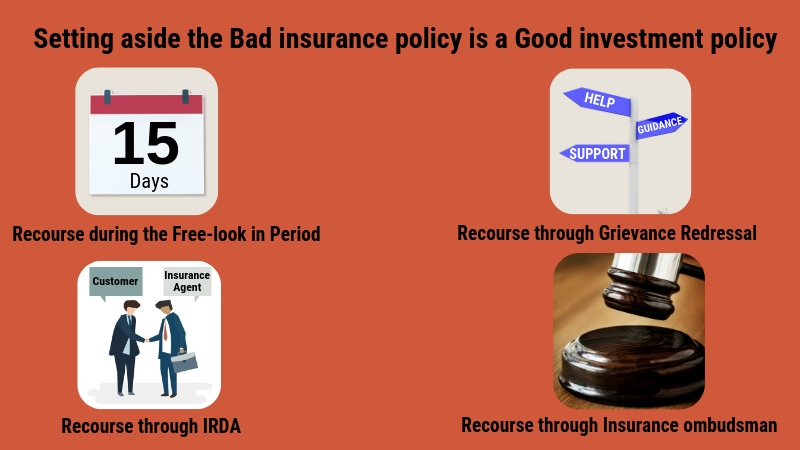 Setting aside the Bad insurance policy is a Good investment policy

15
Days

Recourse during the Free-look in Period

HELP
GUIDANCE
SUPPORT

Recourse through Grievance Redressal

Customer
Insurance Agent

Recourse through IRDA

Recourse through Insurance ombudsman